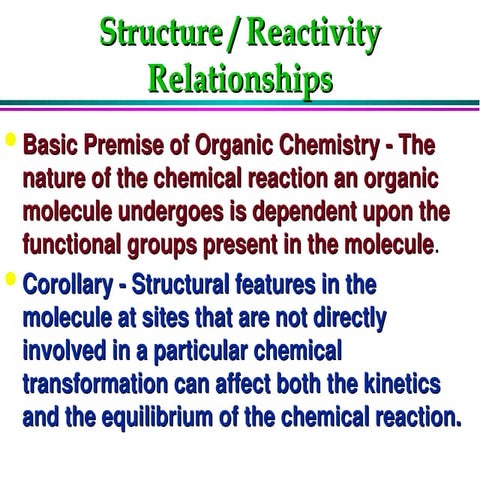 Structure / Reactivity Relationships

• Basic Premise of Organic Chemistry - The nature of the chemical reaction an organic molecule undergoes is dependent upon the functional groups present in the molecule.

• Corollary - Structural features in the molecule at sites that are not directly involved in a particular chemical transformation can affect both the kinetics and the equilibrium of the chemical reaction.